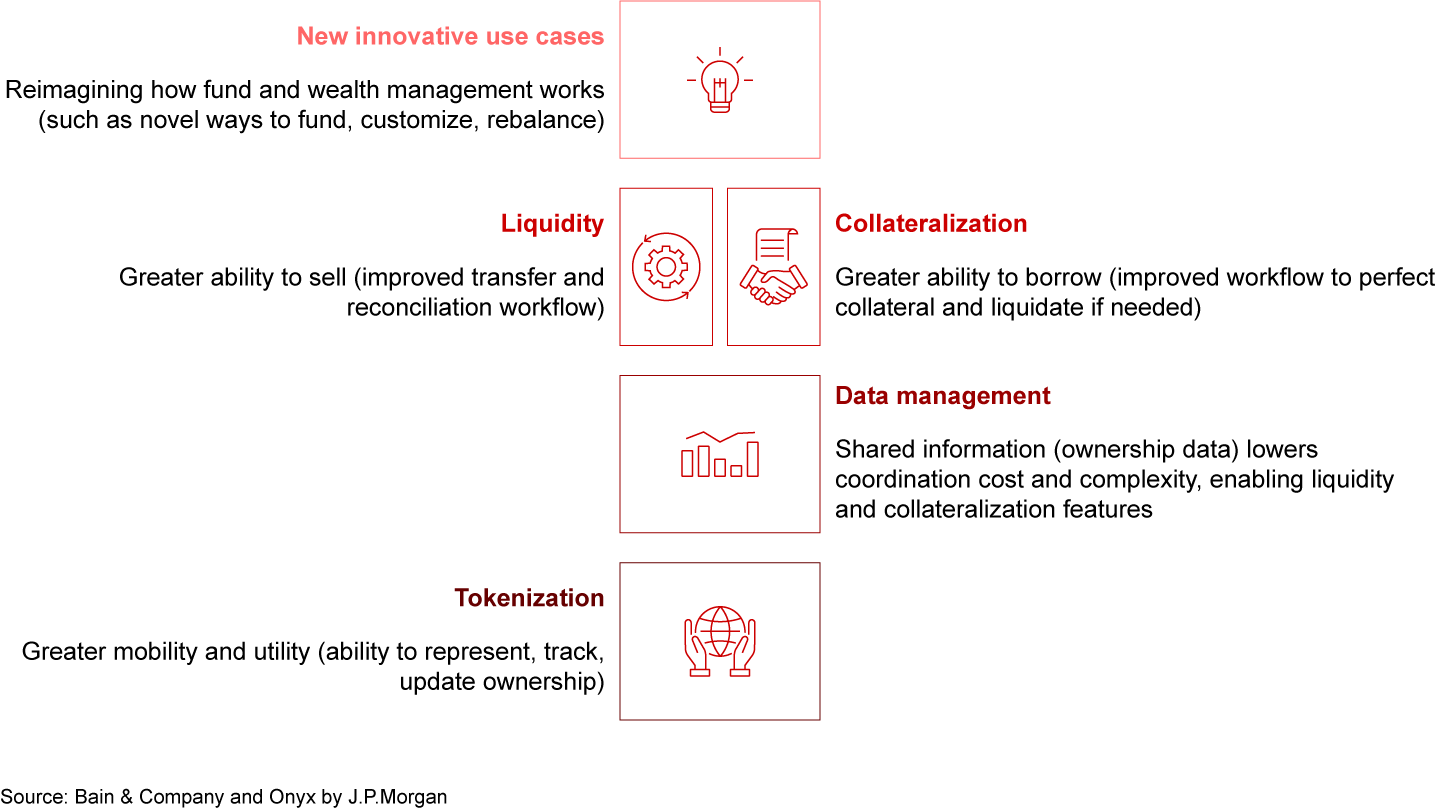 New innovative use cases

Reimagining how fund and wealth management works (such as novel ways to fund, customize, rebalance)

Liquidity

Greater ability to sell (improved transfer and reconciliation workflow)

Collateralization

Greater ability to borrow (improved workflow to perfect collateral and liquidate if needed)

Data management

Shared information (ownership data) lowers coordination cost and complexity, enabling liquidity and collateralization features

Tokenization

Greater mobility and utility (ability to represent, track, update ownership)

Source: Bain & Company and Onyx by J.P.Morgan